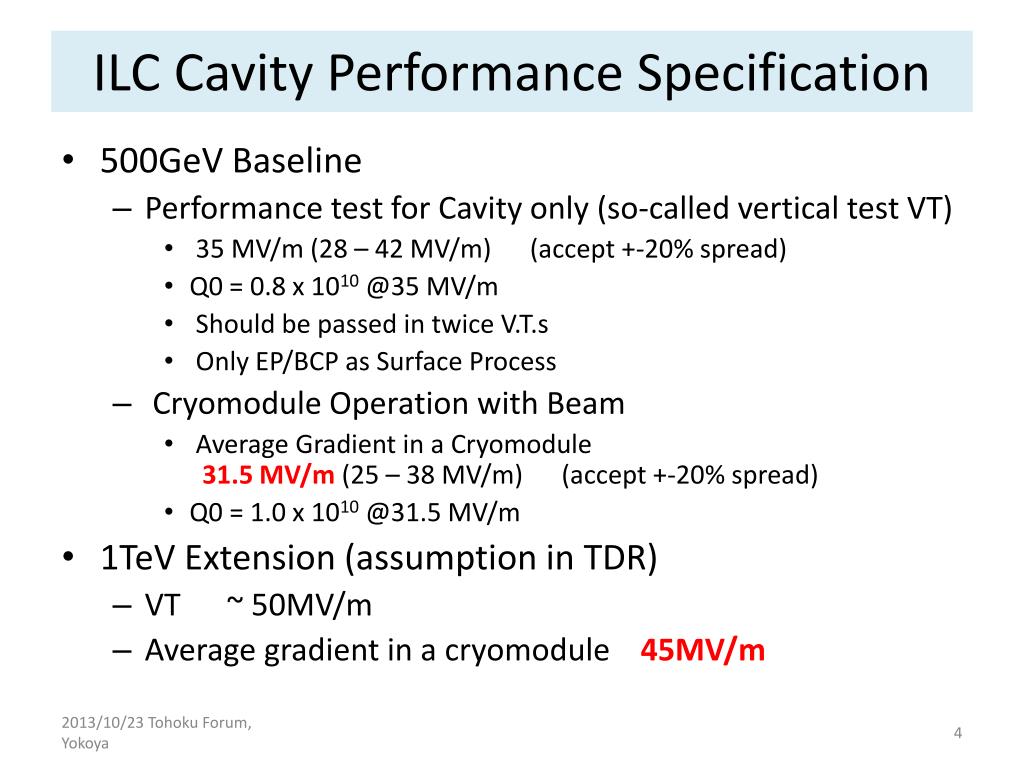 ILC Cavity Performance Specification

• 500GeV Baseline
– Performance test for Cavity only (so-called vertical test VT)
• 35 MV/m (28 – 42 MV/m) (accept +-20% spread)
• Q0 = 0.8 x $10^{10}$ @35 MV/m
• Should be passed in twice V.T.s
• Only EP/BCP as Surface Process
– Cryomodule Operation with Beam
• Average Gradient in a Cryomodule
31.5 MV/m (25 – 38 MV/m) (accept +-20% spread)
• Q0 = 1.0 x $10^{10}$ @31.5 MV/m
• 1TeV Extension (assumption in TDR)
– VT ~ 50MV/m
– Average gradient in a cryomodule 45MV/m

2013/10/23 Tohoku Forum, Yokoya

4